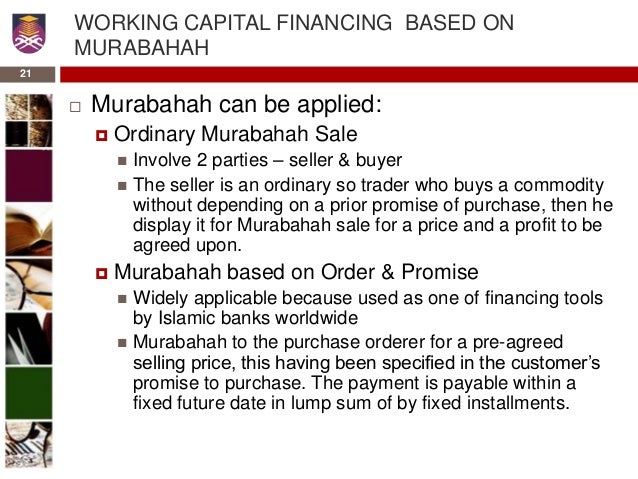 WORKING CAPITAL FINANCING BASED ON MURABAHAH

21

Murabahah can be applied:

Ordinary Murabahah Sale

Involve 2 parties – seller & buyer

The seller is an ordinary so trader who buys a commodity without depending on a prior promise of purchase, then he display it for Murabahah sale for a price and a profit to be agreed upon.

Murabahah based on Order & Promise

Widely applicable because used as one of financing tools by Islamic banks worldwide

Murabahah to the purchase orderer for a pre-agreed selling price, this having been specified in the customer's promise to purchase. The payment is payable within a fixed future date in lump sum of by fixed installments.